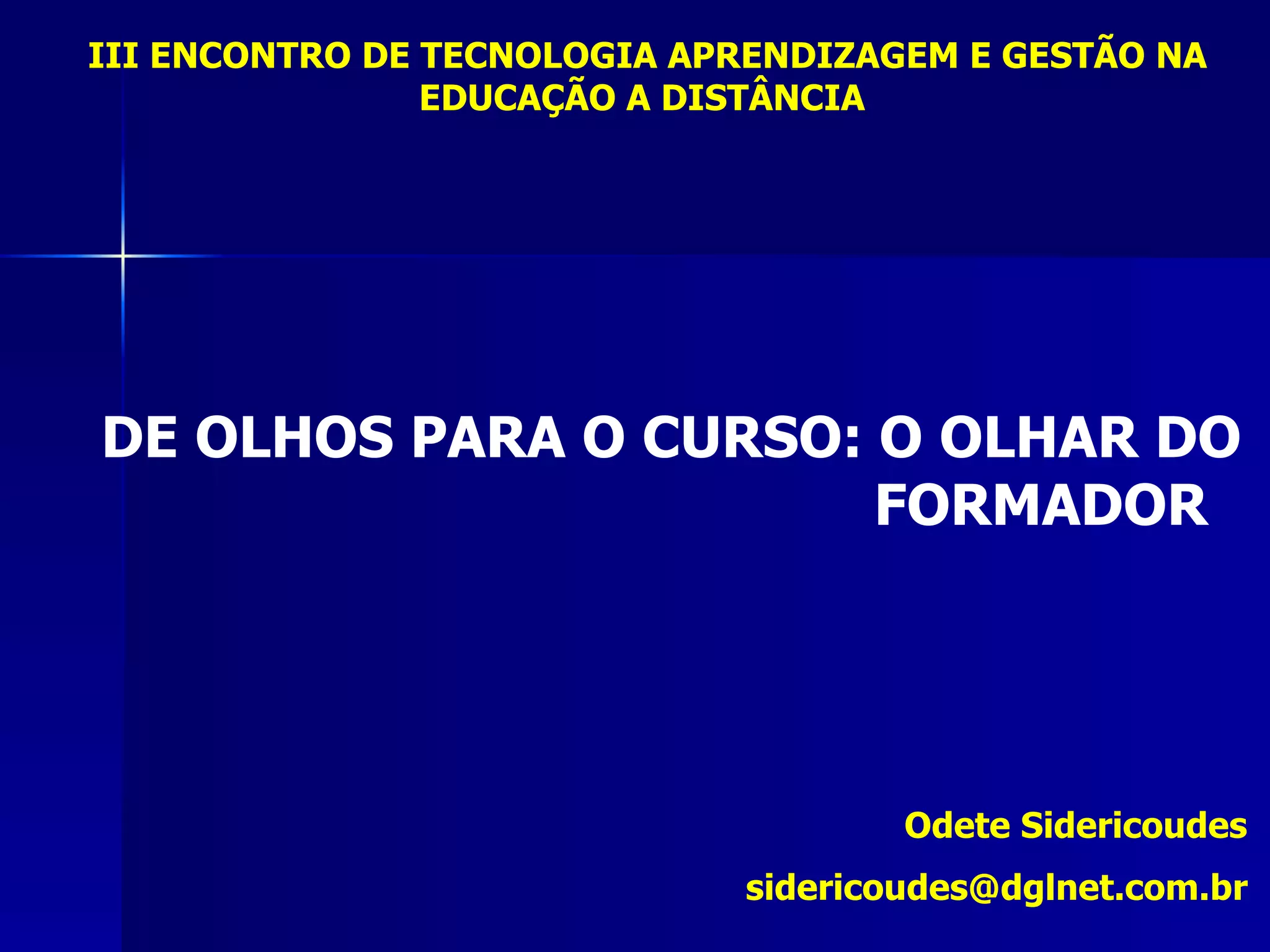 III ENCONTRO DE TECNOLOGIA APRENDIZAGEM E GESTÃO NA EDUCAÇÃO A DISTÂNCIA

DE OLHOS PARA O CURSO: O OLHAR DO FORMADOR

Odete Sidericoudes

sidericoudes@dglnet.com.br